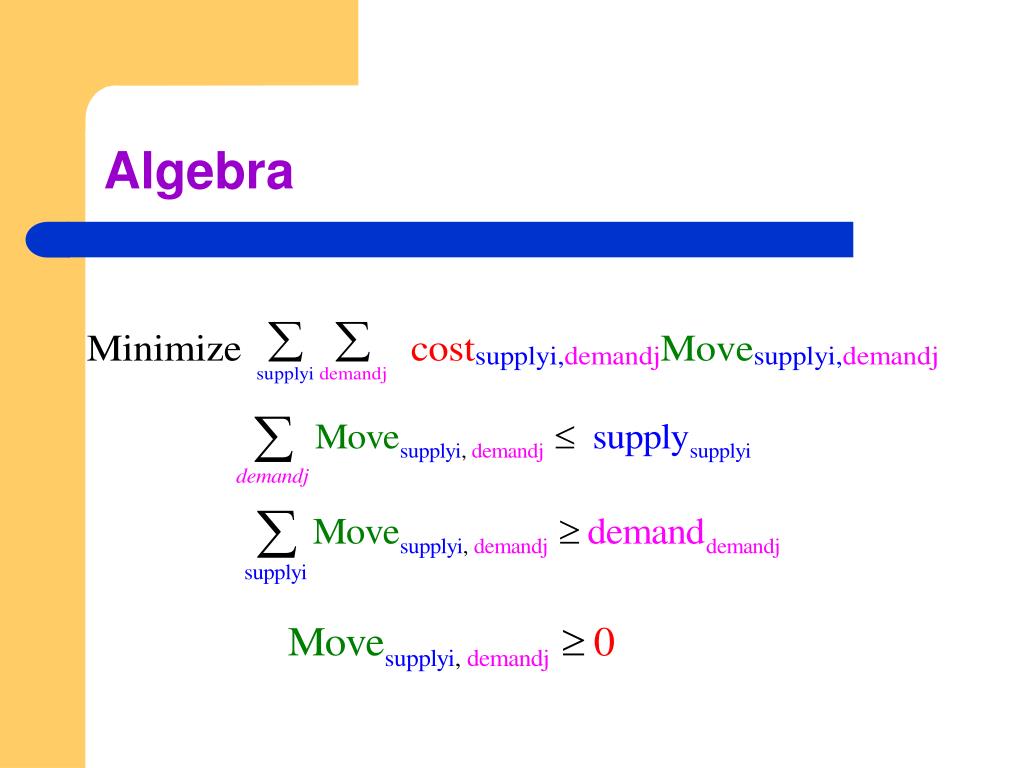 Algebra

Minimize $\sum_{supplyi} \sum_{demandj} cost_{supplyi,demandj} Move_{supplyi,demandj}$

$\sum_{demandj} Move_{supplyi, demandj} \leq supply_{supplyi}$

$\sum_{supplyi} Move_{supplyi, demandj} \geq demand_{demandj}$

$Move_{supplyi, demandj} \geq 0$